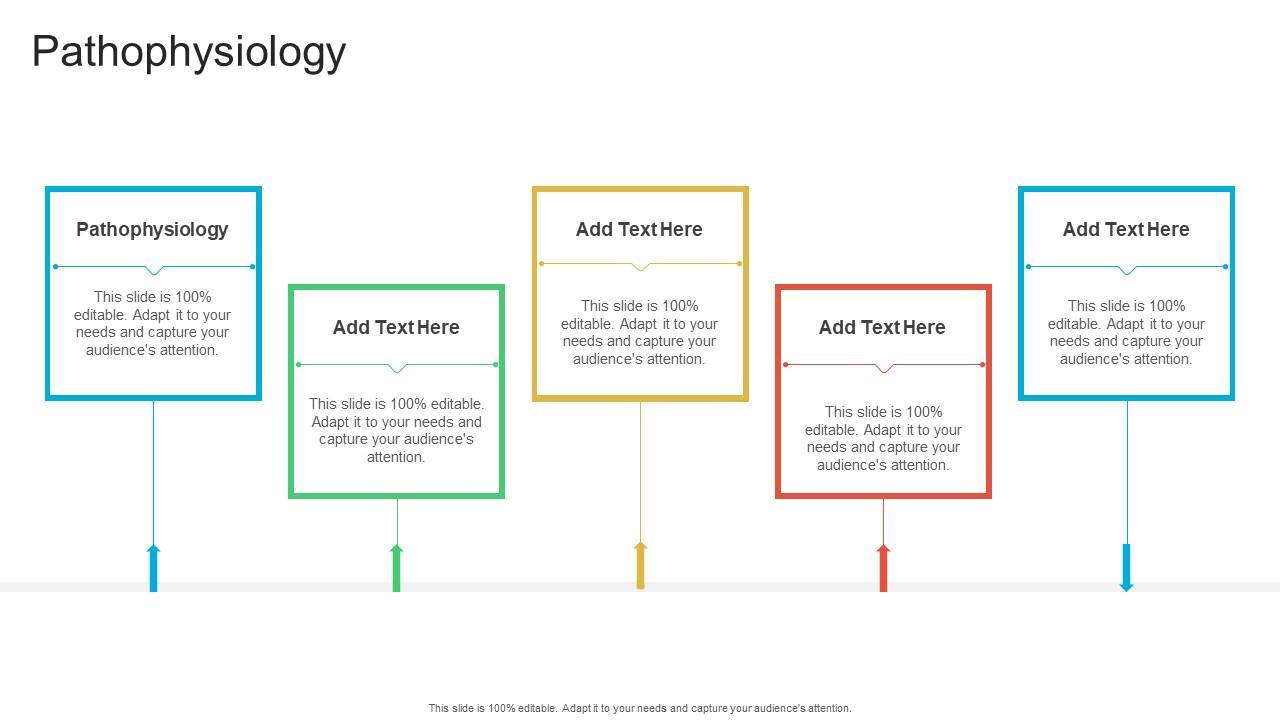 Pathophysiology

Pathophysiology

This slide is 100% editable. Adapt it to your needs and capture your audience's attention.

Add Text Here

This slide is 100% editable. Adapt it to your needs and capture your audience's attention.

Add Text Here

This slide is 100% editable. Adapt it to your needs and capture your audience's attention.

Add Text Here

This slide is 100% editable. Adapt it to your needs and capture your audience's attention.

Add Text Here

This slide is 100% editable. Adapt it to your needs and capture your audience's attention.

This slide is 100% editable. Adapt it to your needs and capture your audience's attention.